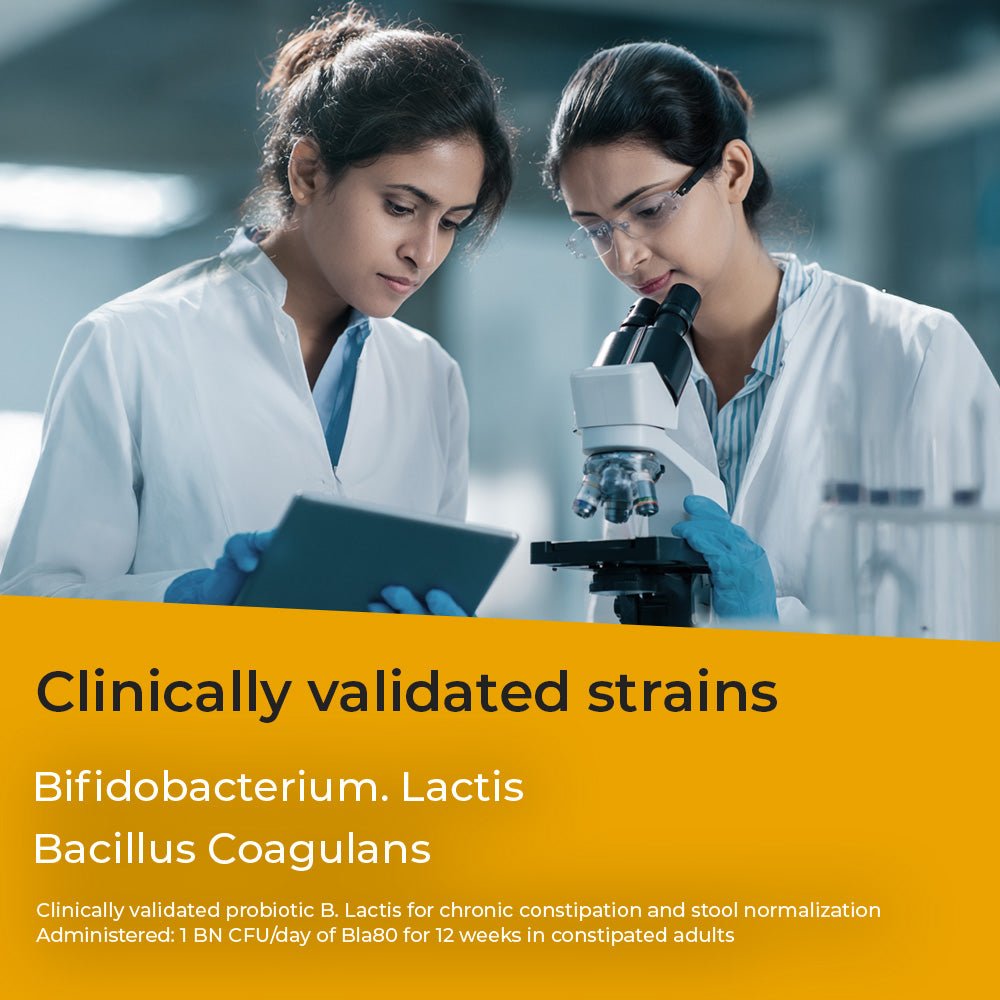 Clinically validated strains

Bifidobacterium. Lactis

Bacillus Coagulans

Clinically validated probiotic B. Lactis for chronic constipation and stool normalization
Administered: 1 BN CFU/day of Bla80 for 12 weeks in constipated adults